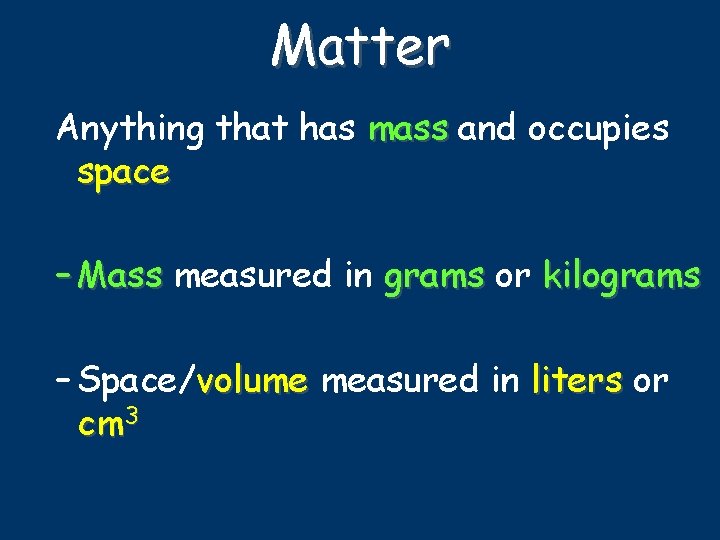 Matter

Anything that has mass and occupies space

– Mass measured in grams or kilograms

– Space/volume measured in liters or $cm^3$